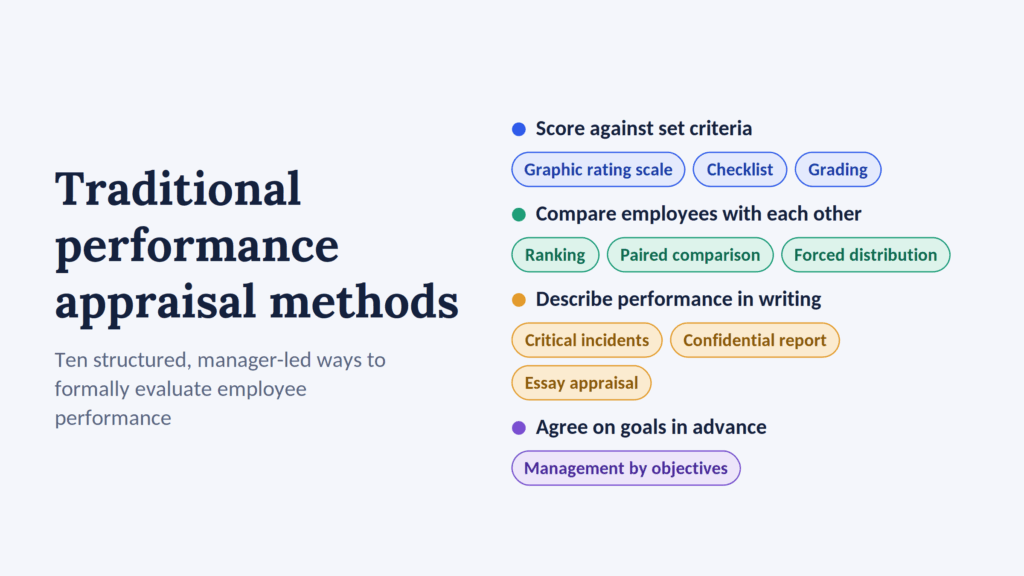 Traditional performance appraisal methods

Ten structured, manager-led ways to formally evaluate employee performance

Score against set criteria

Graphic rating scale
Checklist
Grading

Compare employees with each other

Ranking
Paired comparison
Forced distribution

Describe performance in writing

Critical incidents
Confidential report
Essay appraisal

Agree on goals in advance

Management by objectives